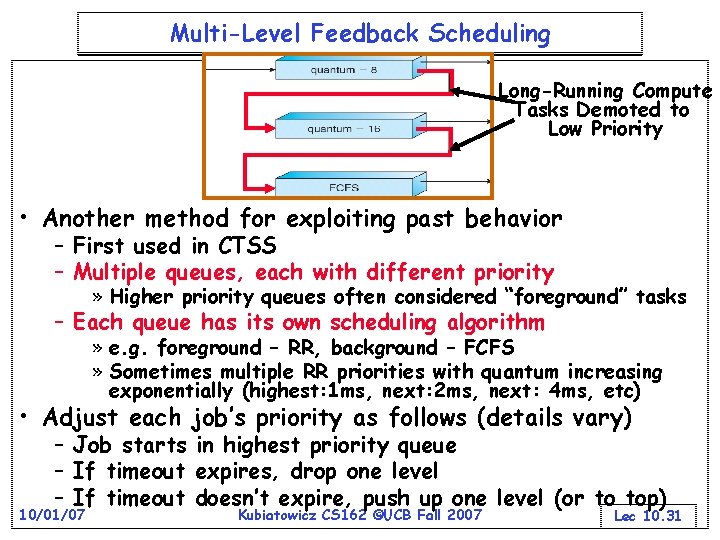 Multi-Level Feedback Scheduling

quantum = 8

quantum = 16

FCFS

Long-Running Compute Tasks Demoted to Low Priority

• Another method for exploiting past behavior
– First used in CTSS
– Multiple queues, each with different priority
» Higher priority queues often considered "foreground" tasks
– Each queue has its own scheduling algorithm
» e.g. foreground – RR, background – FCFS
» Sometimes multiple RR priorities with quantum increasing exponentially (highest:1ms, next:2ms, next: 4ms, etc)
• Adjust each job's priority as follows (details vary)
– Job starts in highest priority queue
– If timeout expires, drop one level
– If timeout doesn't expire, push up one level (or to top)

10/01/07 Kubiatowicz CS162 ©UCB Fall 2007 Lec 10.31